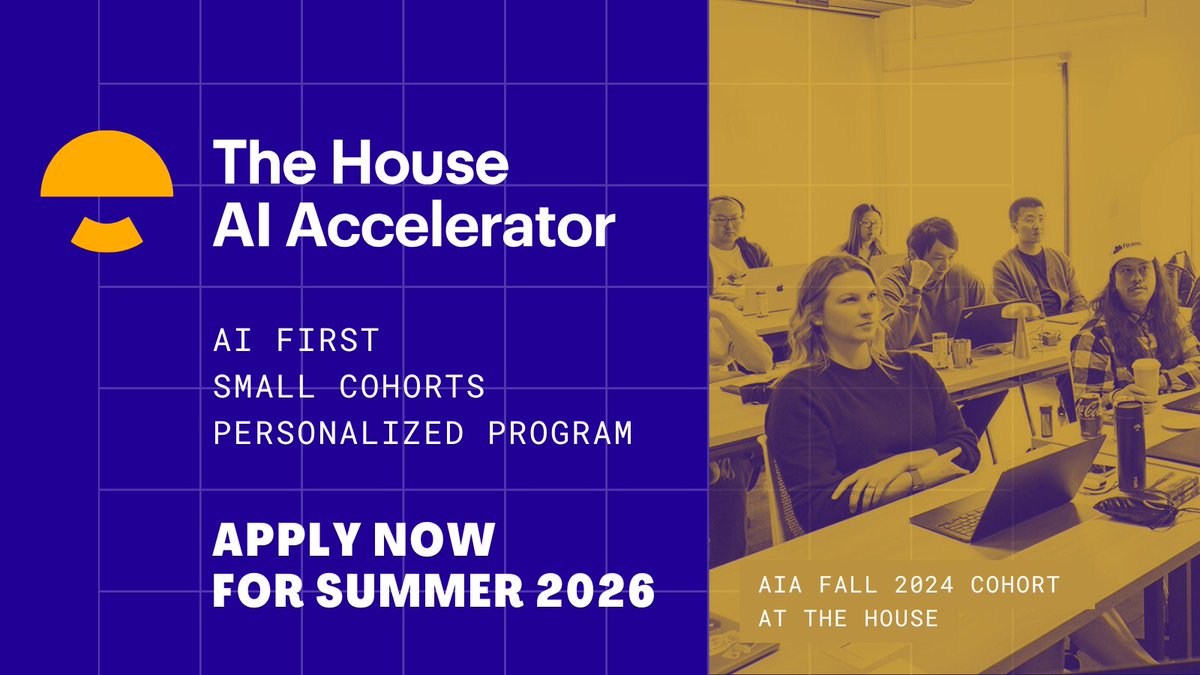 The House
AI Accelerator

AI FIRST
SMALL COHORTS
PERSONALIZED PROGRAM

APPLY NOW
FOR SUMMER 2026

foam

AIA FALL 2024 COHORT
AT THE HOUSE